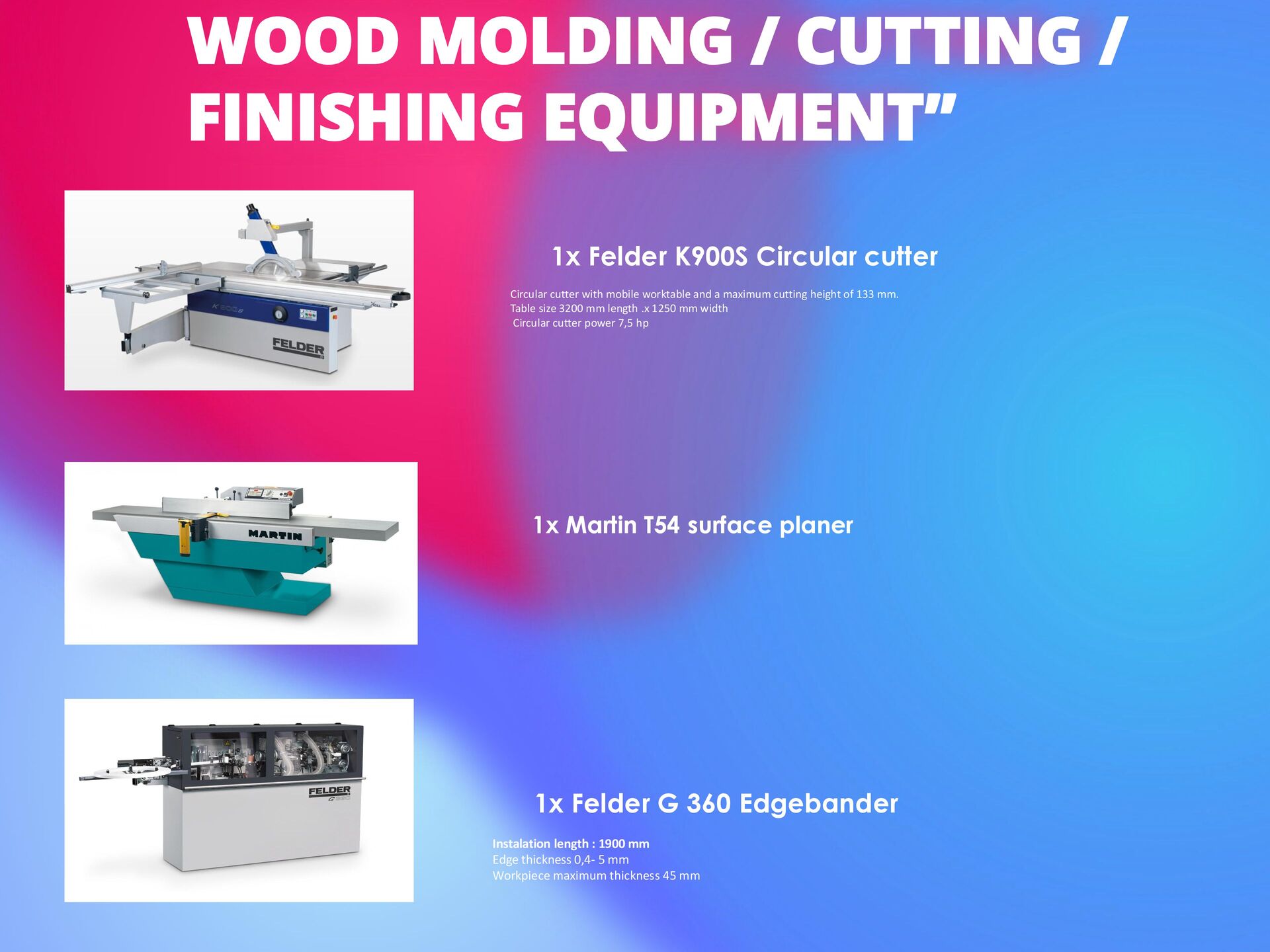 WOOD MOLDING / CUTTING / FINISHING EQUIPMENT”

K 900 S

FELDER

1x Felder K900S Circular cutter

Circular cutter with mobile worktable and a maximum cutting height of 133 mm.
Table size 3200 mm length .x 1250 mm width
Circular cutter power 7,5 hp

MARTIN

1x Martin T54 surface planer

FELDER
G 360

1x Felder G 360 Edgebander

Instalation length : 1900 mm
Edge thickness 0,4- 5 mm
Workpiece maximum thickness 45 mm